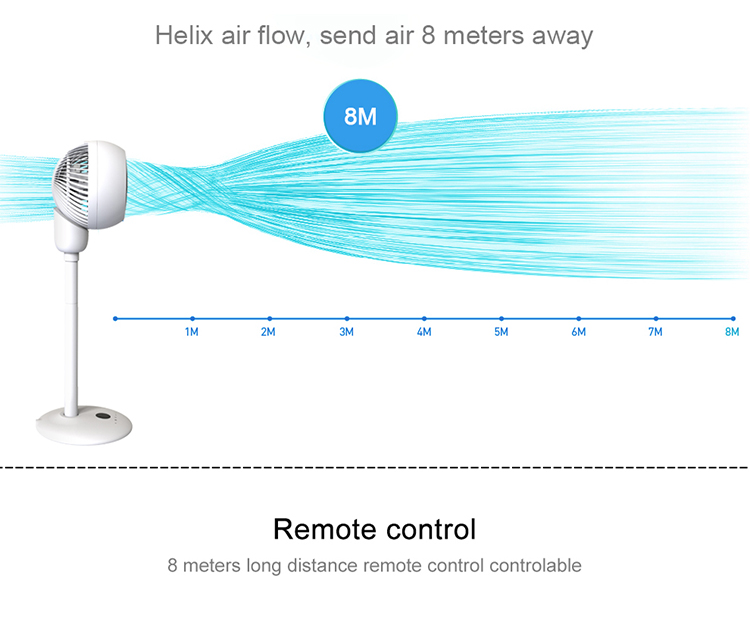 Helix air flow, send air 8 meters away

8M

1M 2M 3M 4M 5M 6M 7M 8M

Remote control

8 meters long distance remote control controlable